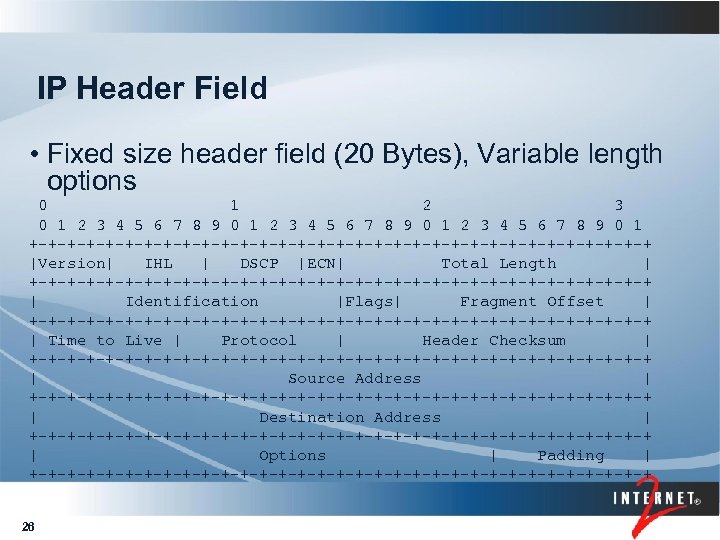 IP Header Field

• Fixed size header field (20 Bytes), Variable length options

```
 0                   1                   2                   3
 0 1 2 3 4 5 6 7 8 9 0 1 2 3 4 5 6 7 8 9 0 1 2 3 4 5 6 7 8 9 0 1
+-+-+-+-+-+-+-+-+-+-+-+-+-+-+-+-+-+-+-+-+-+-+-+-+-+-+-+-+-+-+-+-+
|Version|  IHL  |   DSCP  |ECN|          Total Length         |
+-+-+-+-+-+-+-+-+-+-+-+-+-+-+-+-+-+-+-+-+-+-+-+-+-+-+-+-+-+-+-+-+
|         Identification        |Flags|      Fragment Offset    |
+-+-+-+-+-+-+-+-+-+-+-+-+-+-+-+-+-+-+-+-+-+-+-+-+-+-+-+-+-+-+-+-+
|  Time to Live |    Protocol   |         Header Checksum       |
+-+-+-+-+-+-+-+-+-+-+-+-+-+-+-+-+-+-+-+-+-+-+-+-+-+-+-+-+-+-+-+-+
|                       Source Address                          |
+-+-+-+-+-+-+-+-+-+-+-+-+-+-+-+-+-+-+-+-+-+-+-+-+-+-+-+-+-+-+-+-+
|                    Destination Address                        |
+-+-+-+-+-+-+-+-+-+-+-+-+-+-+-+-+-+-+-+-+-+-+-+-+-+-+-+-+-+-+-+-+
|                    Options                    |    Padding    |
+-+-+-+-+-+-+-+-+-+-+-+-+-+-+-+-+-+-+-+-+-+-+-+-+-+-+-+-+-+-+-+-+
```

INTERNET® 2

26